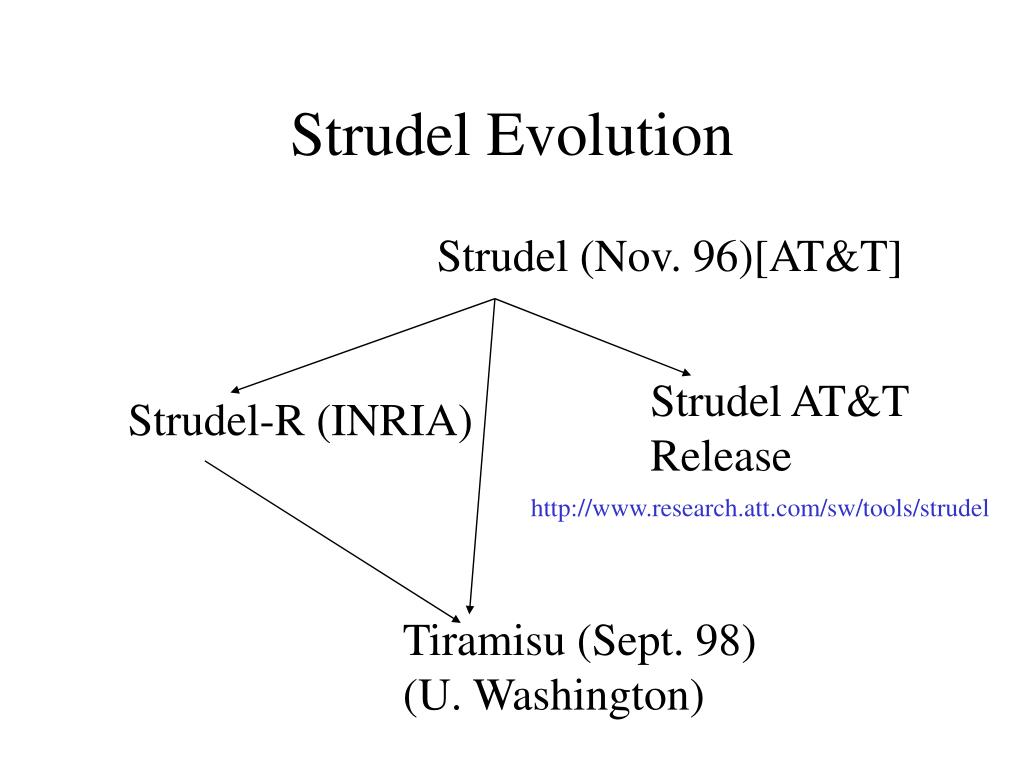 Strudel Evolution

Strudel (Nov. 96)[AT&T]

Strudel-R (INRIA)

Strudel AT&T Release

http://www.research.att.com/sw/tools/strudel

Tiramisu (Sept. 98)
(U. Washington)